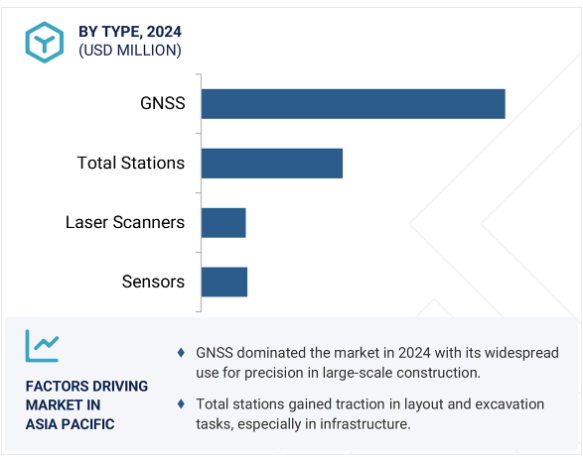 BY TYPE, 2024
(USD MILLION)

GNSS

Total Stations

Laser Scanners

Sensors

FACTORS DRIVING MARKET IN ASIA PACIFIC

♦ GNSS dominated the market in 2024 with its widespread use for precision in large-scale construction.

♦ Total stations gained traction in layout and excavation tasks, especially in infrastructure.